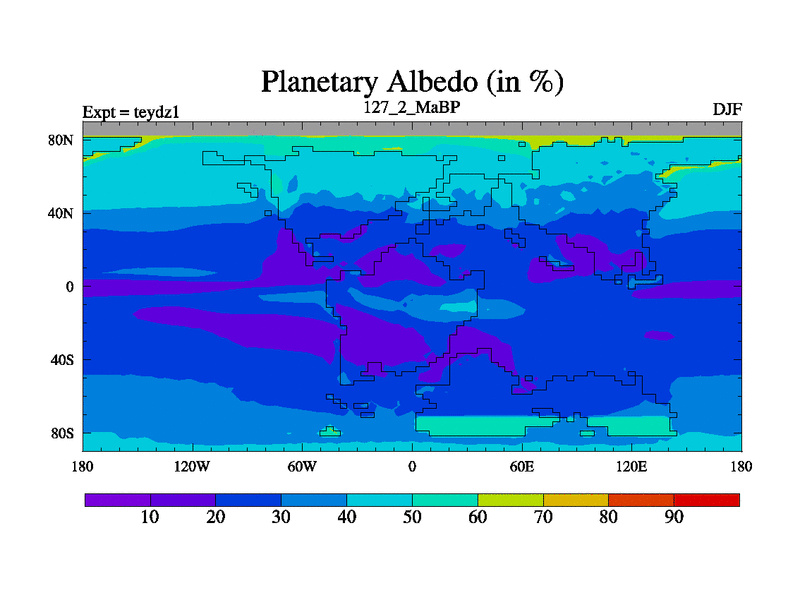 Planetary Albedo (in %)

Expt = teydz1

127_2_MaBP

DJF

80N
40N
0
40S
80S

180
120W
60W
0
60E
120E
180

10
20
30
40
50
60
70
80
90